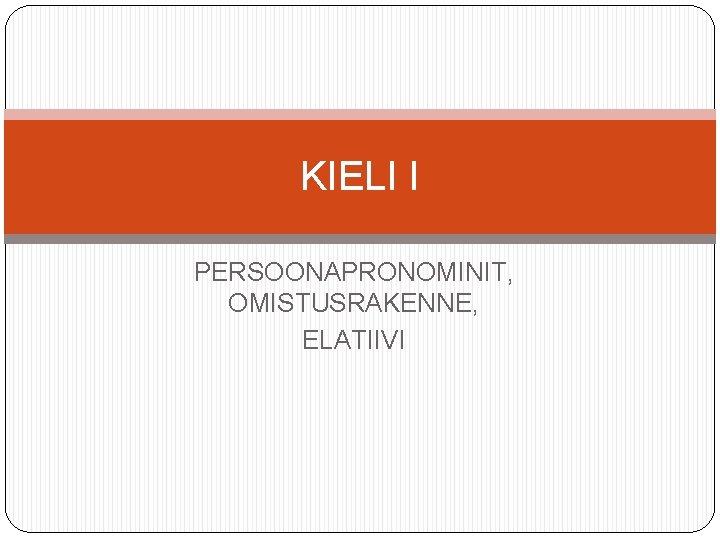 KIELI I

PERSOONAPRONOMINIT, OMISTUSRAKENNE, ELATIIVI